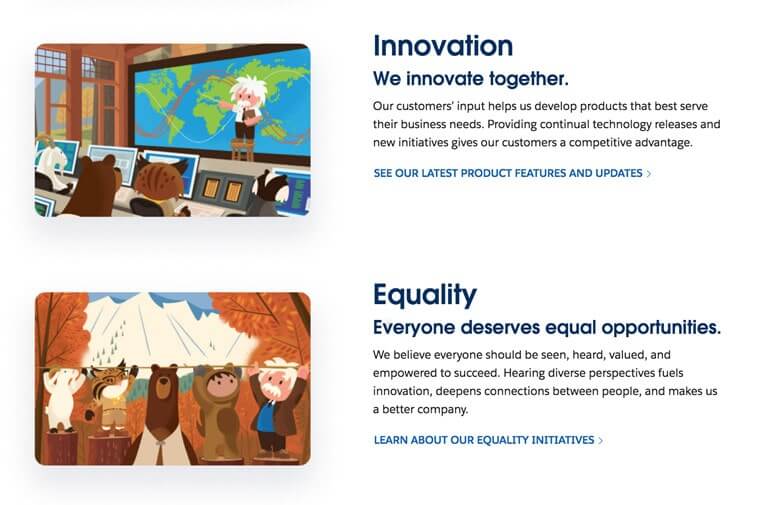 Innovation

We innovate together.

Our customers' input helps us develop products that best serve their business needs. Providing continual technology releases and new initiatives gives our customers a competitive advantage.

SEE OUR LATEST PRODUCT FEATURES AND UPDATES >

Equality

Everyone deserves equal opportunities.

We believe everyone should be seen, heard, valued, and empowered to succeed. Hearing diverse perspectives fuels innovation, deepens connections between people, and makes us a better company.

LEARN ABOUT OUR EQUALITY INITIATIVES >